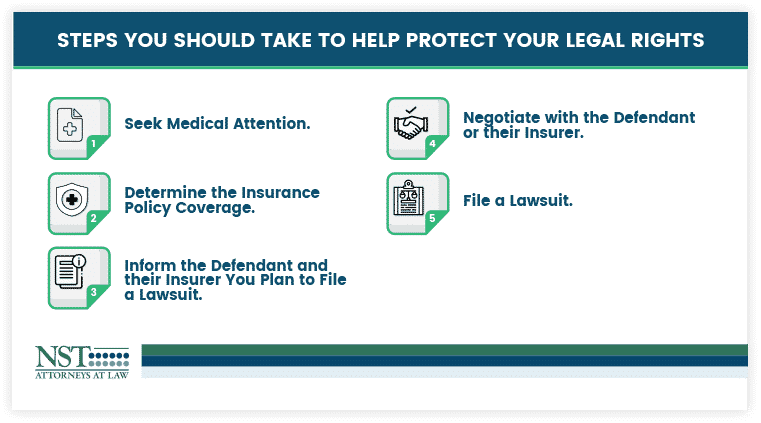 STEPS YOU SHOULD TAKE TO HELP PROTECT YOUR LEGAL RIGHTS

1 Seek Medical Attention.

2 Determine the Insurance Policy Coverage.

3 Inform the Defendant and their Insurer You Plan to File a Lawsuit.

4 Negotiate with the Defendant or their Insurer.

5 File a Lawsuit.

NST
ATTORNEYS AT LAW